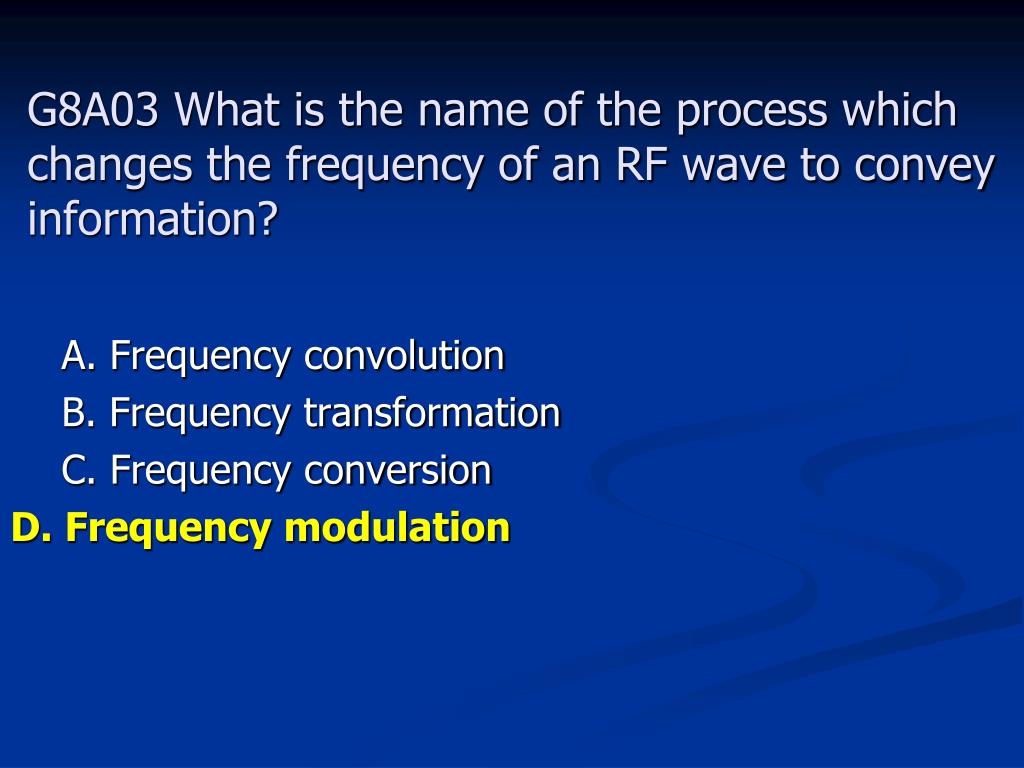 G8A03 What is the name of the process which changes the frequency of an RF wave to convey information?

A. Frequency convolution
B. Frequency transformation
C. Frequency conversion
D. Frequency modulation